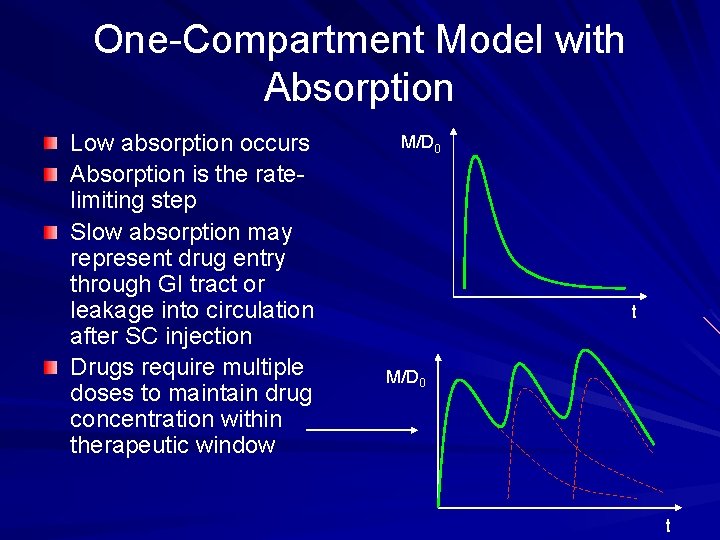 One-Compartment Model with Absorption

Low absorption occurs

Absorption is the rate-limiting step

Slow absorption may represent drug entry through GI tract or leakage into circulation after SC injection

Drugs require multiple doses to maintain drug concentration within therapeutic window

$M/D_0$

t

$M/D_0$

t